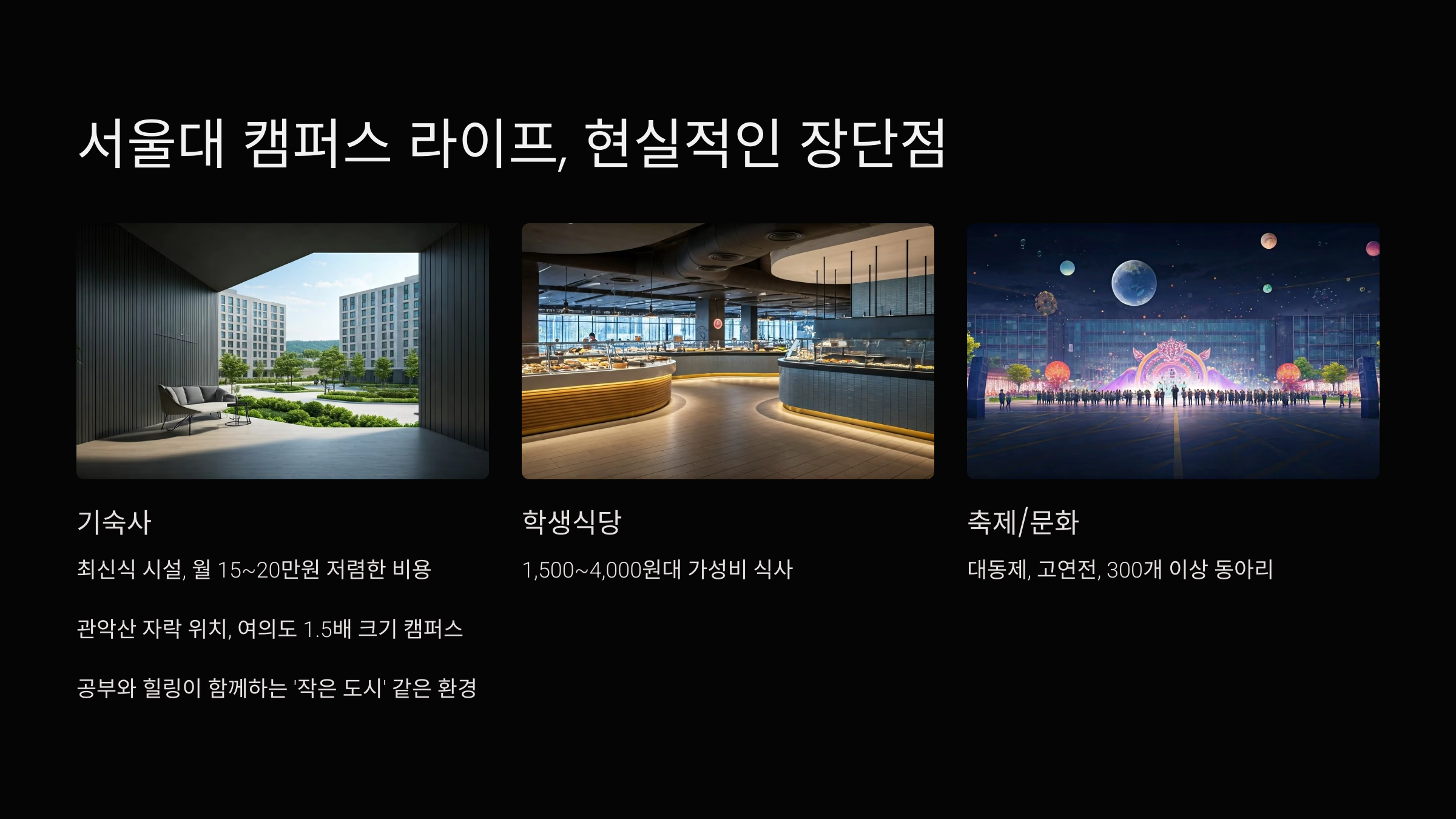 서울대 캠퍼스 라이프, 현실적인 장단점

기숙사

최신식 시설, 월 15~20만원 저렴한 비용

관악산 자락 위치, 여의도 1.5배 크기 캠퍼스

공부와 힐링이 함께하는 '작은 도시' 같은 환경

학생식당

1,500~4,000원대 가성비 식사

축제/문화

대동제, 고연전, 300개 이상 동아리